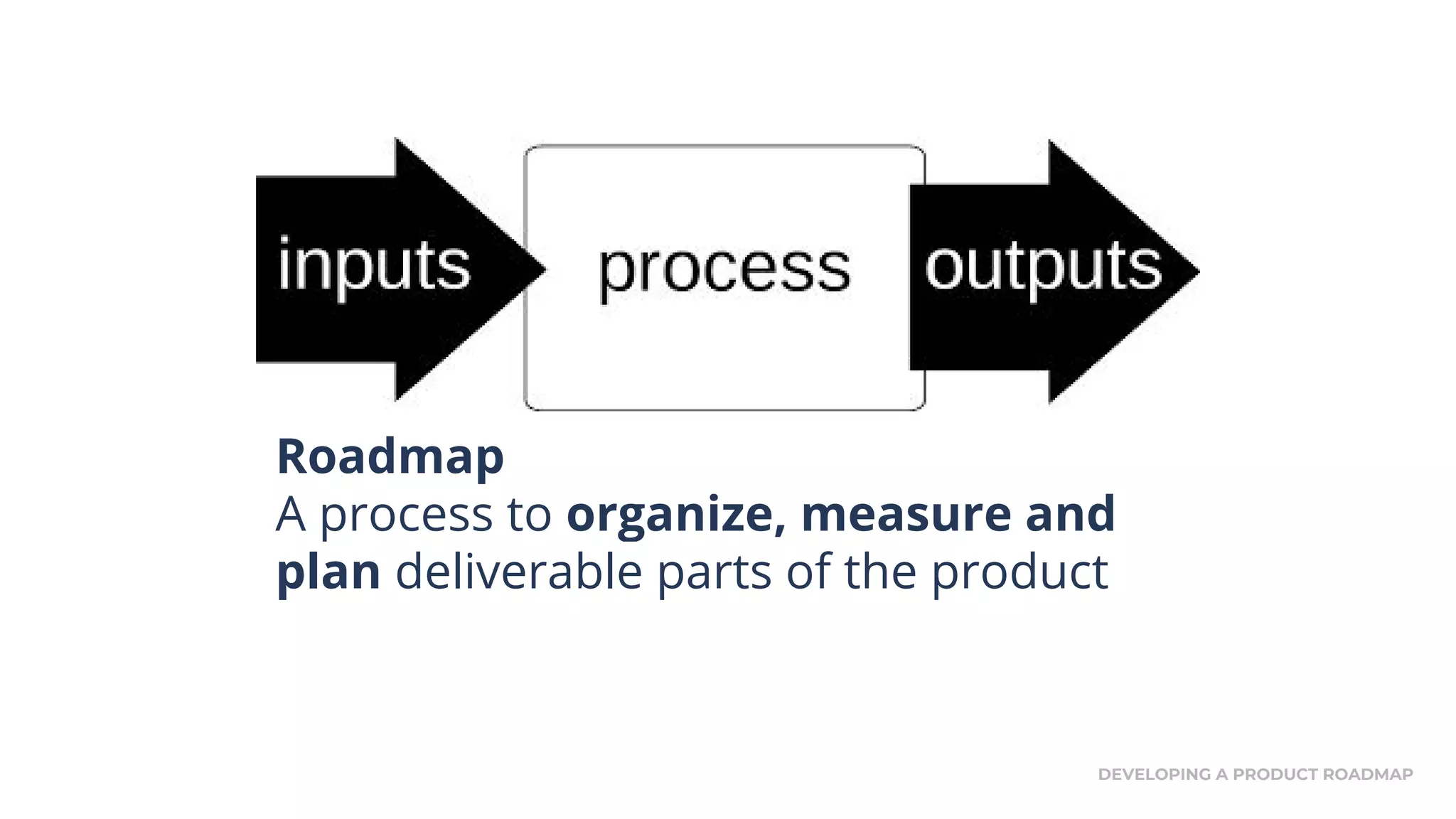 inputs process outputs

Roadmap
A process to organize, measure and plan deliverable parts of the product

DEVELOPING A PRODUCT ROADMAP